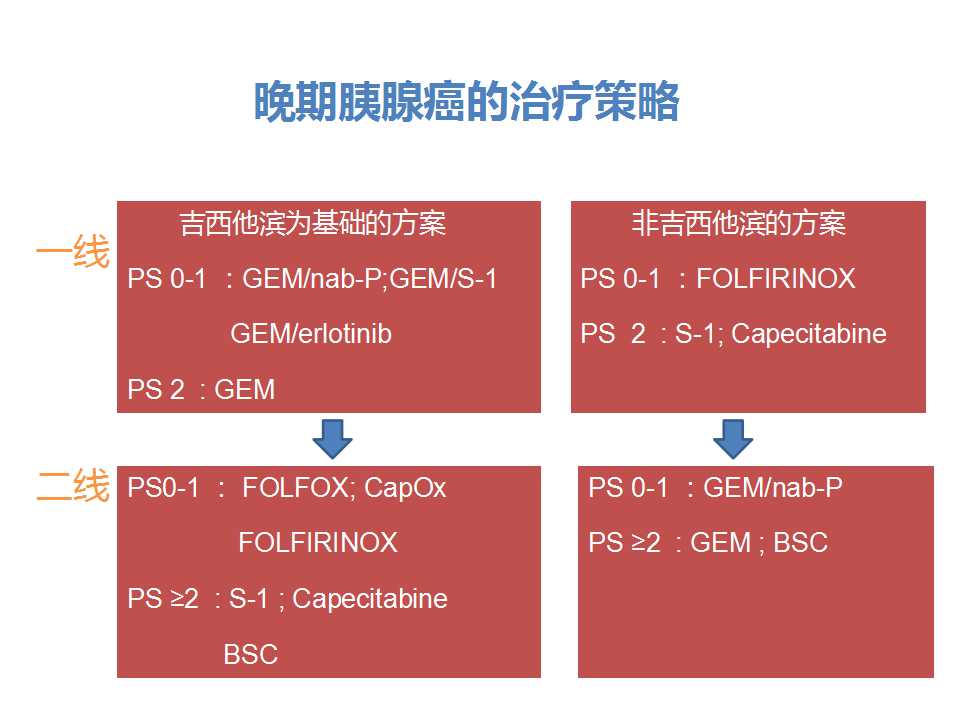 晚期胰腺癌的治疗策略

一线

吉西他滨为基础的方案

PS 0-1 ：GEM/nab-P;GEM/S-1

GEM/erlotinib

PS 2 ：GEM

非吉西他滨的方案

PS 0-1 ：FOLFIRINOX

PS 2 ：S-1; Capecitabine

二线

PS0-1 ： FOLFOX; CapOx

FOLFIRINOX

PS ≥2 ：S-1 ; Capecitabine

BSC

PS 0-1 ：GEM/nab-P

PS ≥2 ：GEM ; BSC